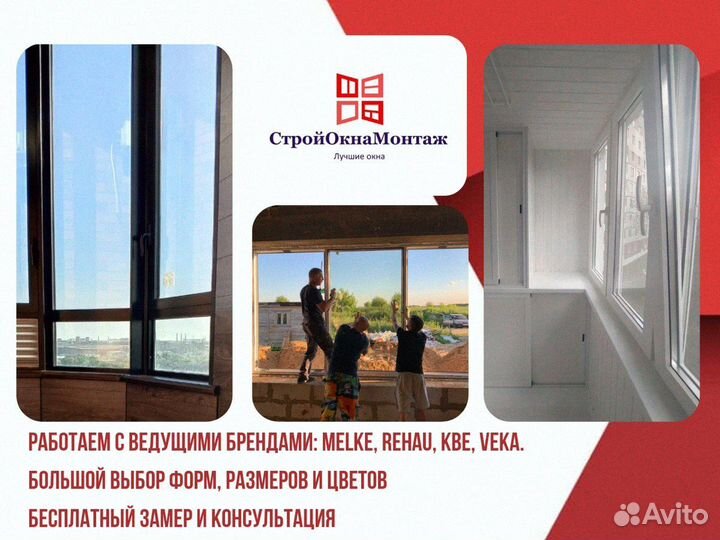 СтройОкнаМонтаж
Лучшие окна

РАБОТАЕМ С ВЕДУЩИМИ БРЕНДАМИ: MELKE, REHAU, KBE, VEKA.
БОЛЬШОЙ ВЫБОР ФОРМ, РАЗМЕРОВ И ЦВЕТОВ
БЕСПЛАТНЫЙ ЗАМЕР И КОНСУЛЬТАЦИЯ

Avito